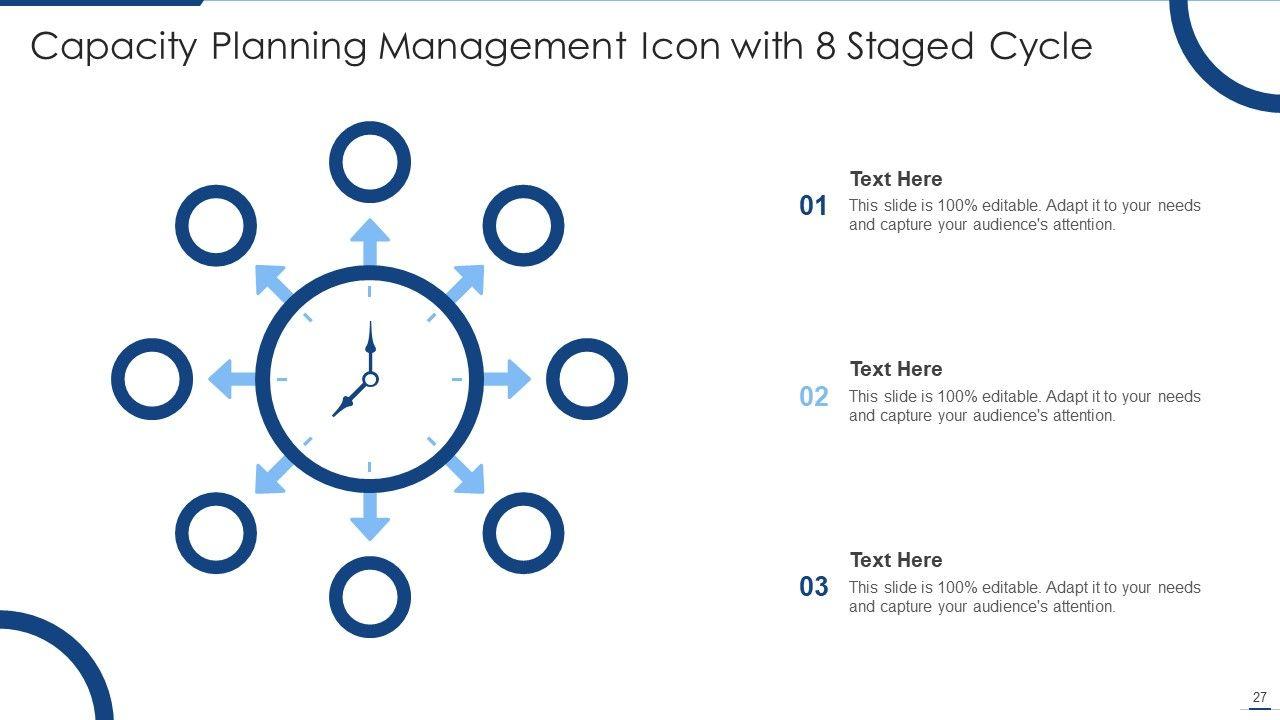 Capacity Planning Management Icon with 8 Staged Cycle

01
Text Here
This slide is 100% editable. Adapt it to your needs and capture your audience's attention.

02
Text Here
This slide is 100% editable. Adapt it to your needs and capture your audience's attention.

03
Text Here
This slide is 100% editable. Adapt it to your needs and capture your audience's attention.

27